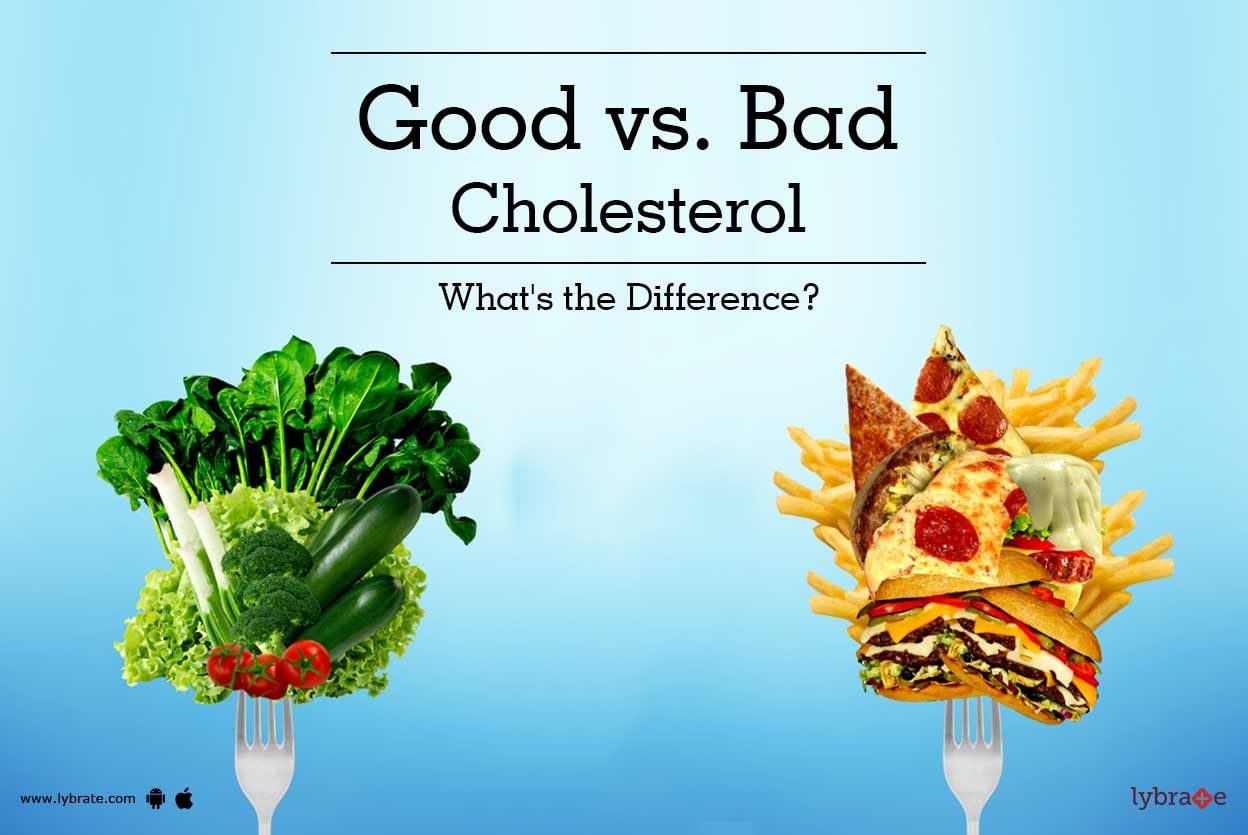 Good vs. Bad Cholesterol

What's the Difference?

www.lybrate.com

lybrate